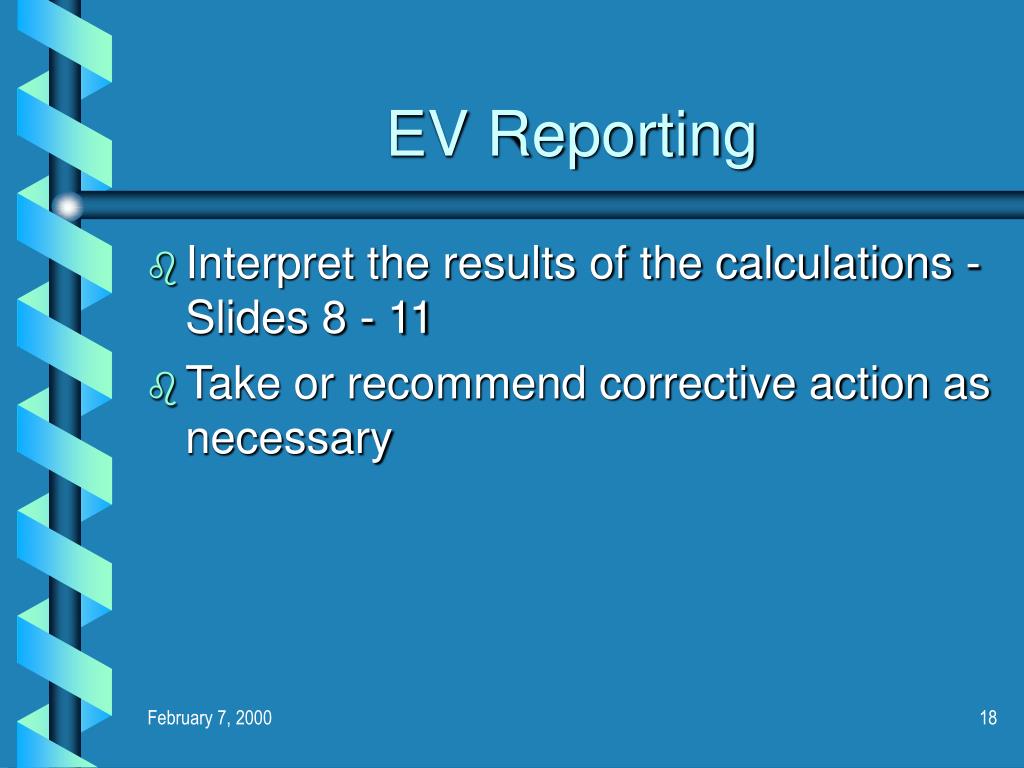 EV Reporting

Interpret the results of the calculations - Slides 8 - 11

Take or recommend corrective action as necessary

February 7, 2000

18